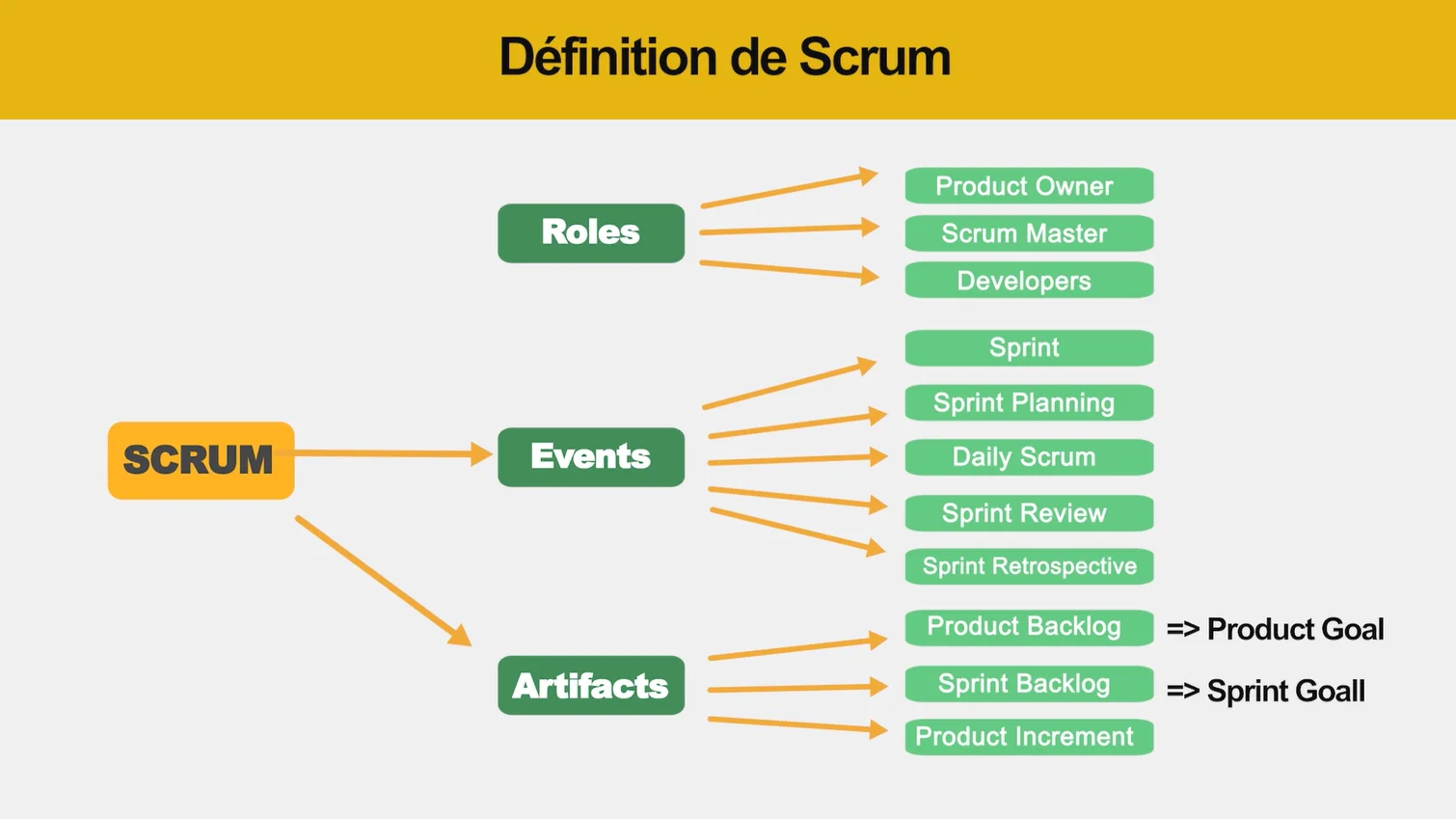 Définition de Scrum

SCRUM

Roles

Product Owner
Scrum Master
Developers

Events

Sprint
Sprint Planning
Daily Scrum
Sprint Review
Sprint Retrospective

Artifacts

Product Backlog => Product Goal
Sprint Backlog => Sprint Goall
Product Increment